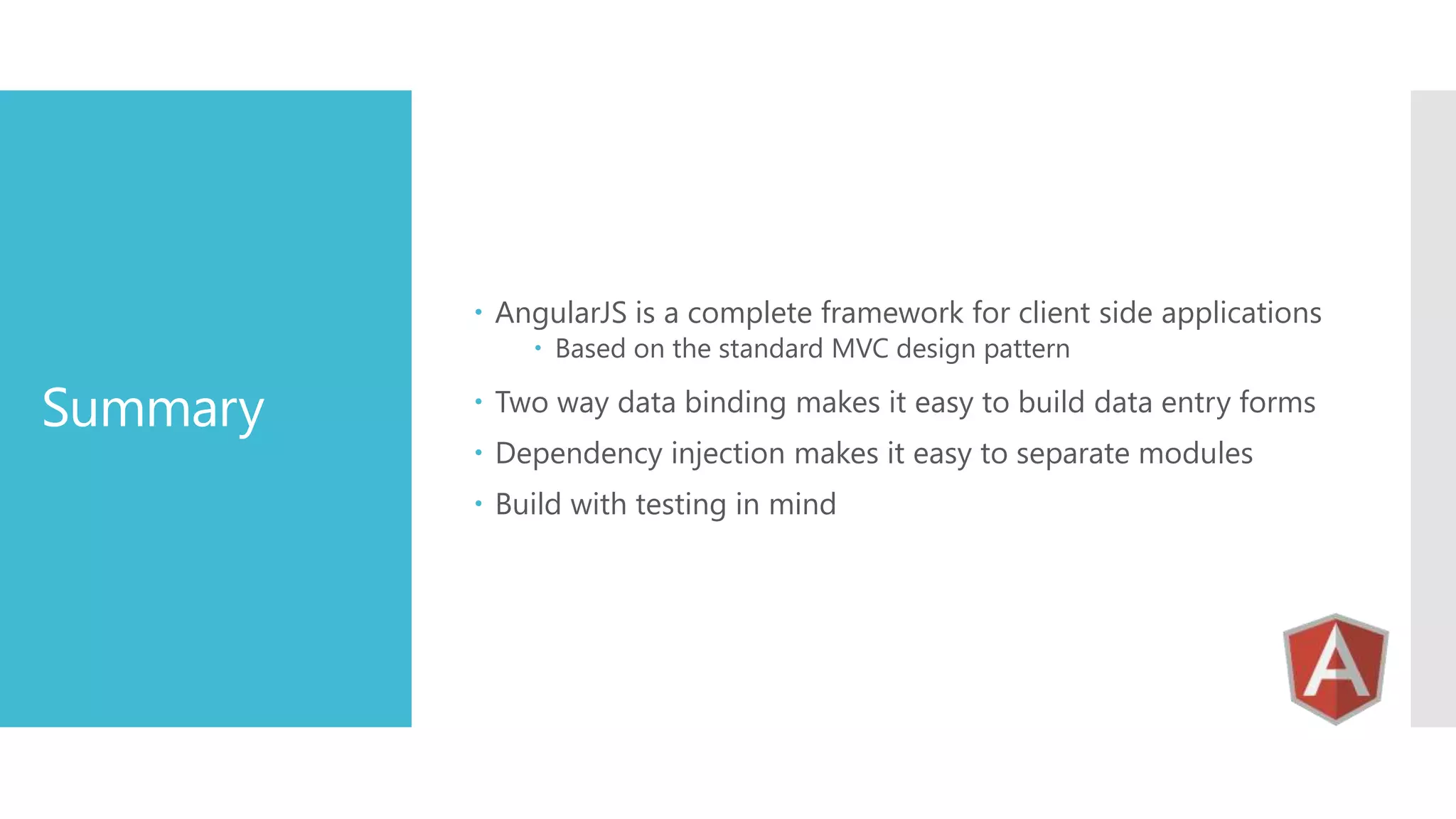 Summary

• AngularJS is a complete framework for client side applications
  • Based on the standard MVC design pattern
• Two way data binding makes it easy to build data entry forms
• Dependency injection makes it easy to separate modules
• Build with testing in mind

A